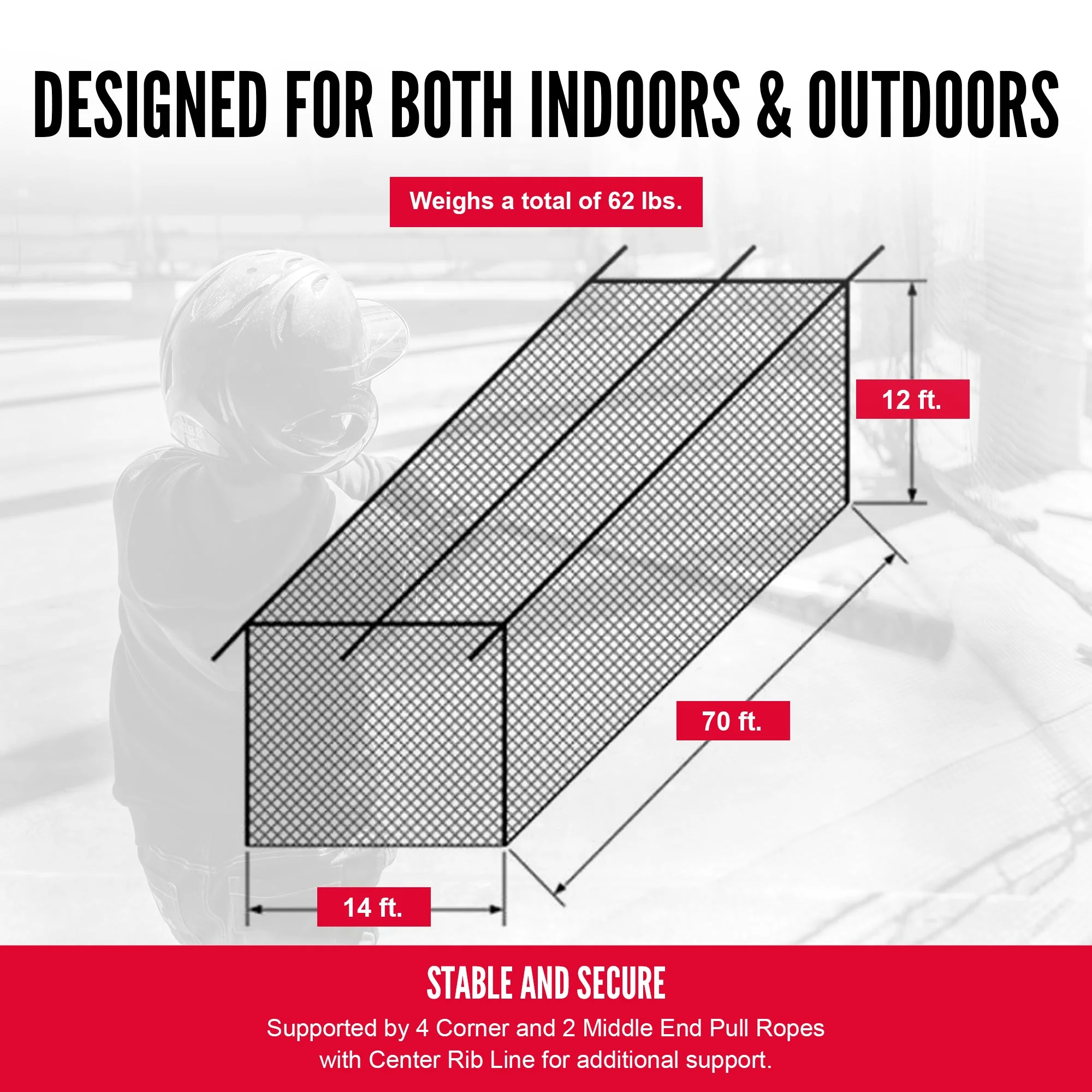 DESIGNED FOR BOTH INDOORS & OUTDOORS

Weighs a total of 62 lbs.

12 ft.

70 ft.

14 ft.

STABLE AND SECURE

Supported by 4 Corner and 2 Middle End Pull Ropes with Center Rib Line for additional support.